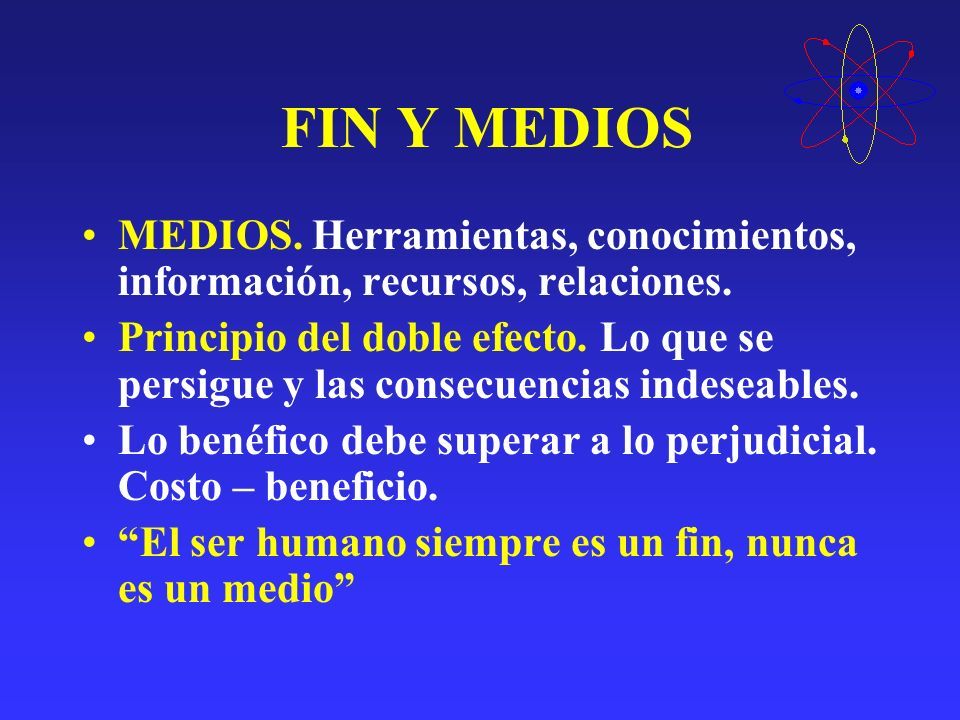 FIN Y MEDIOS

• MEDIOS. Herramientas, conocimientos, información, recursos, relaciones.

• Principio del doble efecto. Lo que se persigue y las consecuencias indeseables.

• Lo benéfico debe superar a lo perjudicial. Costo – beneficio.

• “El ser humano siempre es un fin, nunca es un medio”